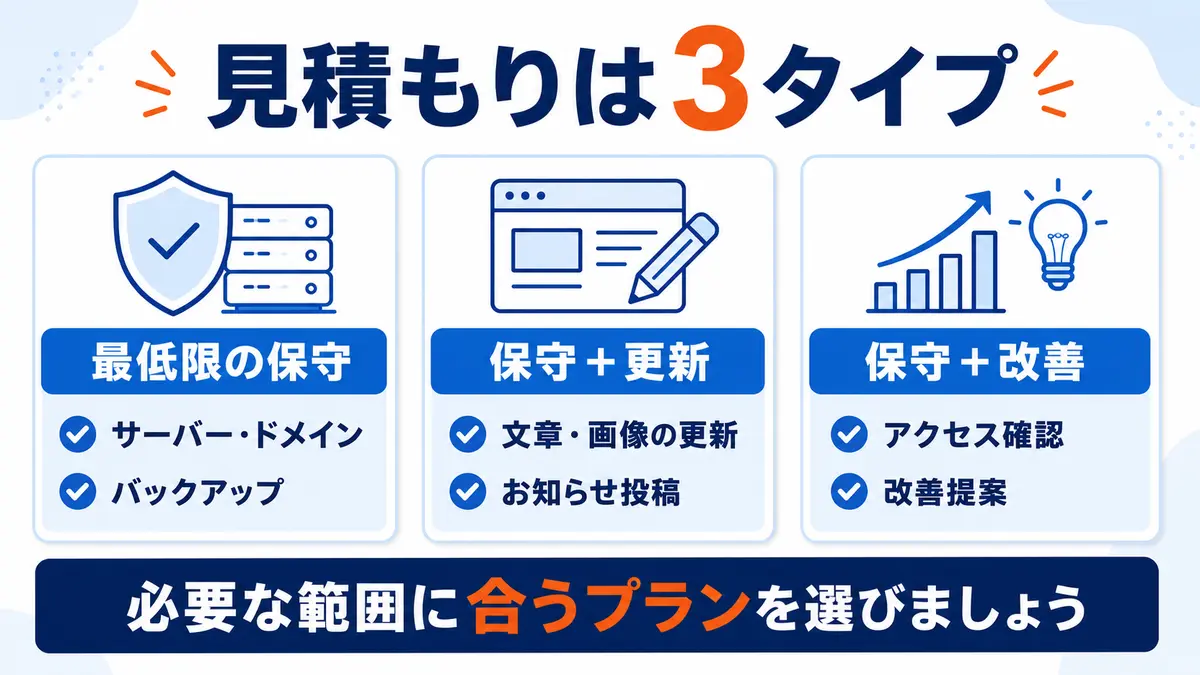 見積もりは3タイプ

最低限の保守
サーバー・ドメイン
バックアップ

保守＋更新
文章・画像の更新
お知らせ投稿

保守＋改善
アクセス確認
改善提案

必要な範囲に合うプランを選びましょう